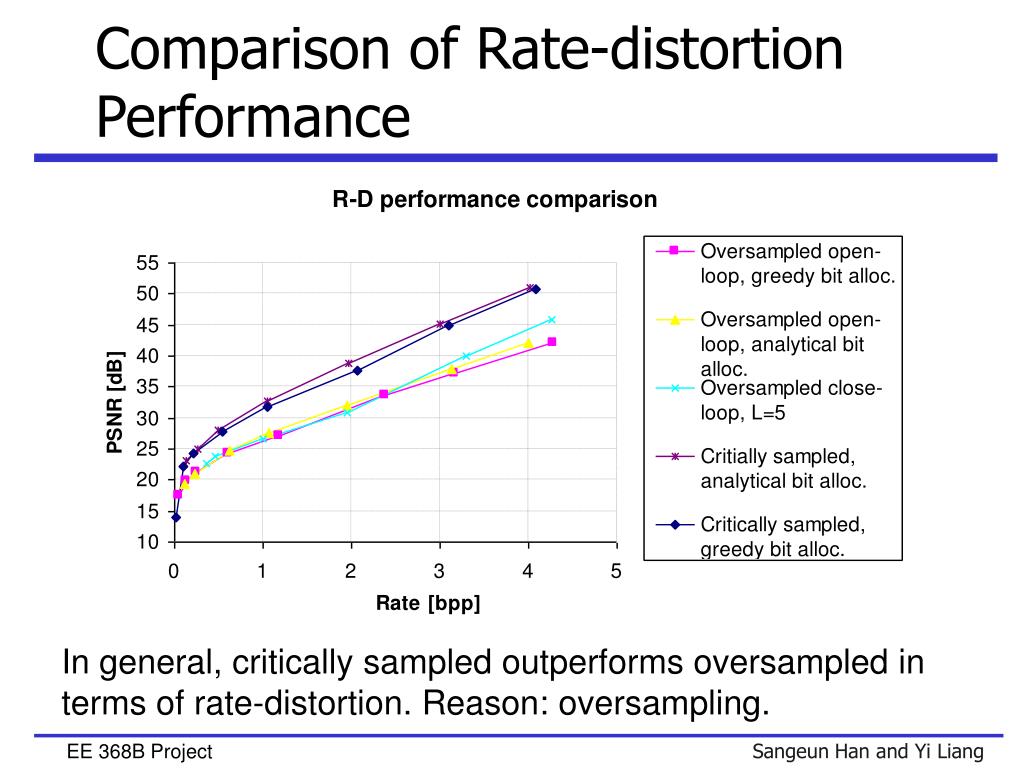 Comparison of Rate-distortion Performance

R-D performance comparison

PSNR [dB]

55
50
45
40
35
30
25
20
15
10

0 1 2 3 4 5

Rate [bpp]

Oversampled open-loop, greedy bit alloc.

Oversampled open-loop, analytical bit alloc.

Oversampled close-loop, L=5

Critially sampled, analytical bit alloc.

Critically sampled, greedy bit alloc.

In general, critically sampled outperforms oversampled in terms of rate-distortion. Reason: oversampling.

EE 368B Project

Sangeun Han and Yi Liang